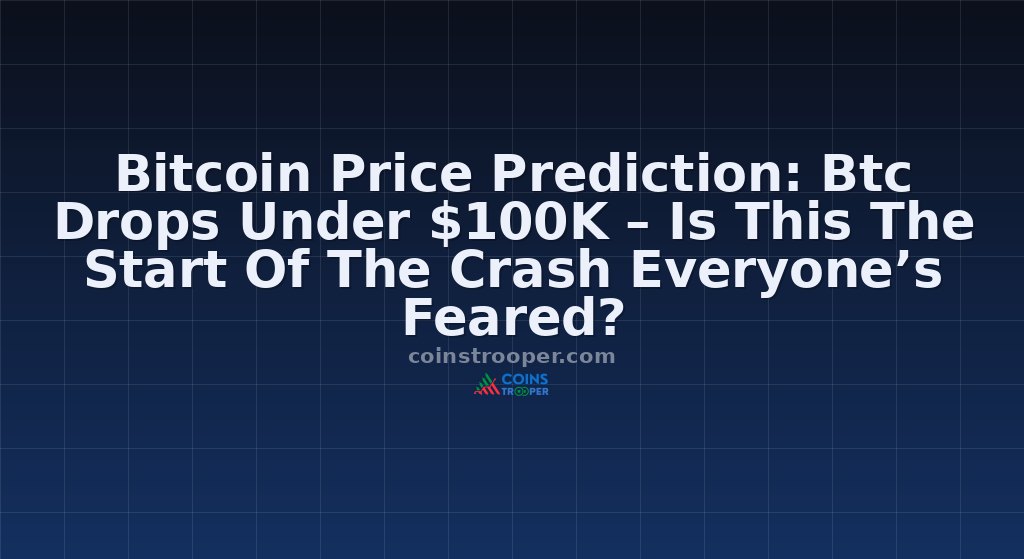 Bitcoin Price Prediction: Btc Drops Under $100K – Is This The Start Of The Crash Everyone's Feared?

coinstrooper.com

COINS
TROOPER